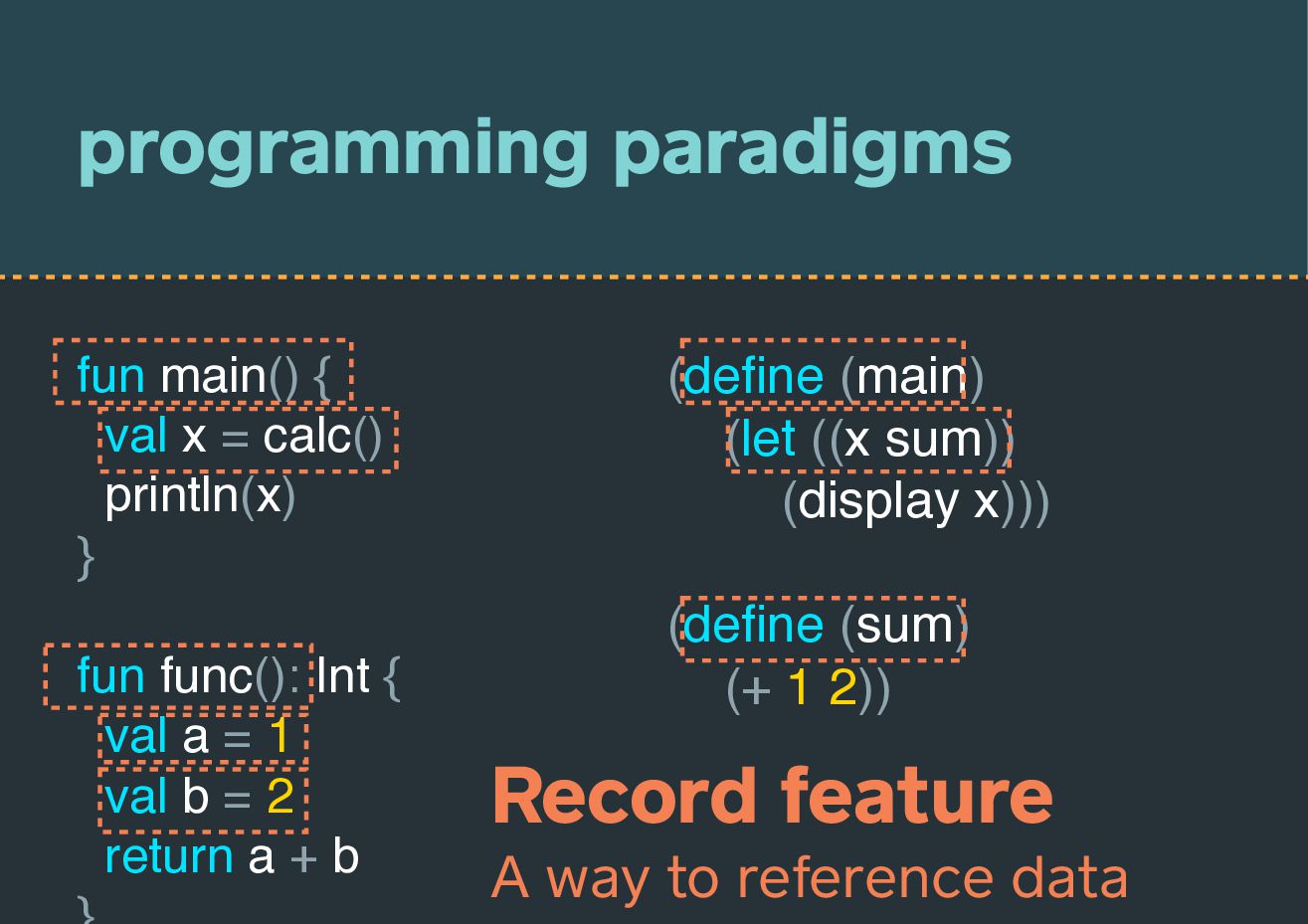 programming paradigms

fun main() {
val x = calc()
println(x)
}

fun func(): Int {
val a = 1
val b = 2
return a + b
}

(define (main)
(let ((x sum))
(display x)))

(define (sum)
(+ 1 2))

Record feature

A way to reference data